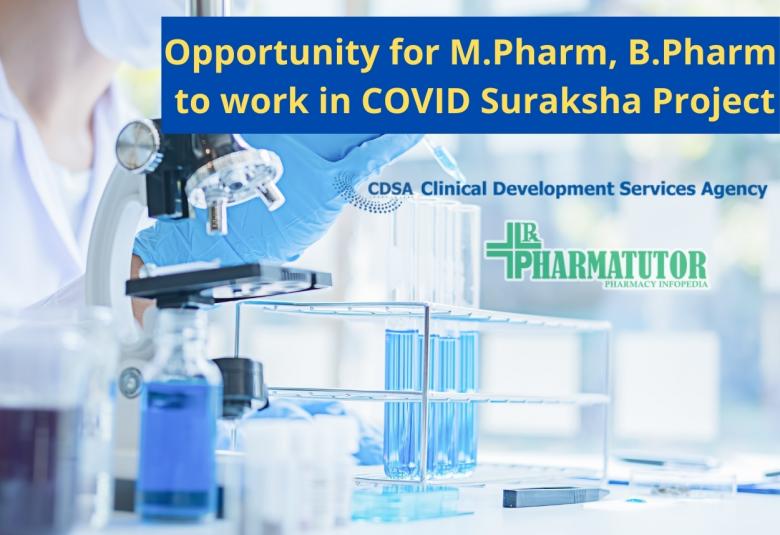 Opportunity for M.Pharm, B.Pharm to work in COVID Suraksha Project

CDSA Clinical Development Services Agency

Rx PHARMATUTOR
PHARMACY INFOPEDIA